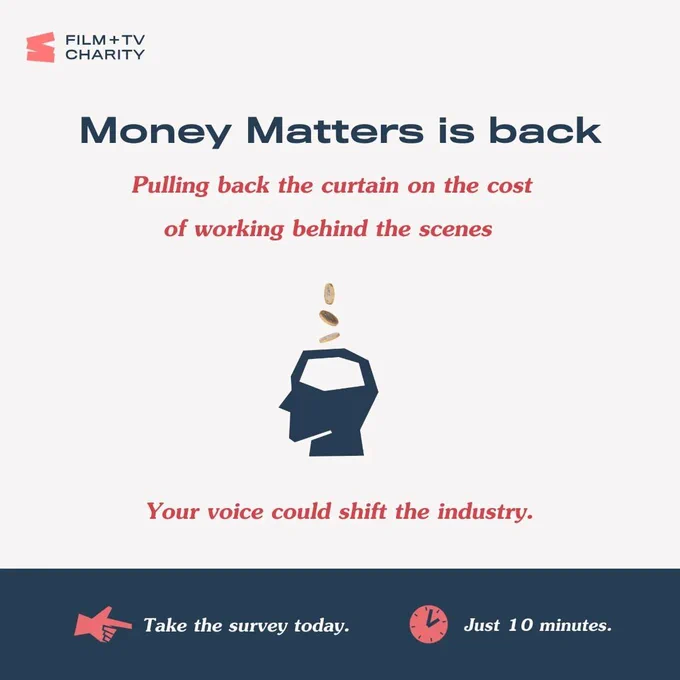 FILM+TV CHARITY

Money Matters is back

Pulling back the curtain on the cost of working behind the scenes

Your voice could shift the industry.

Take the survey today.

Just 10 minutes.